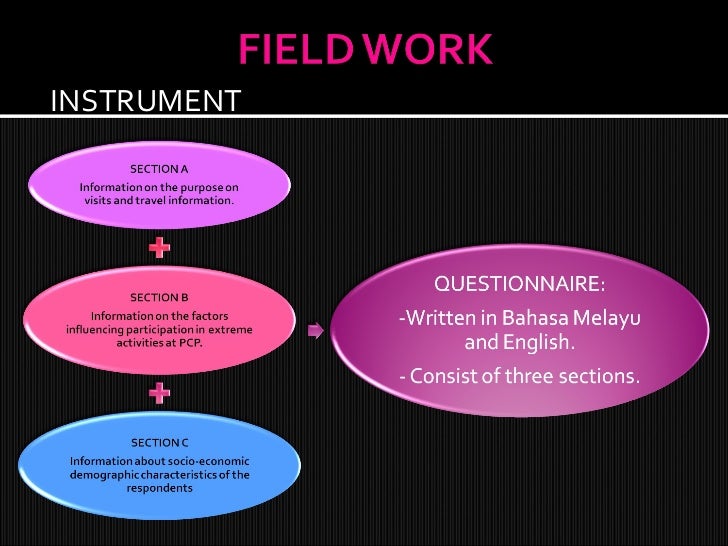 FIELD WORK

INSTRUMENT

SECTION A
Information on the purpose on visits and travel information.

SECTION B
Information on the factors influencing participation in extreme activities at PCP.

SECTION C
Information about socio-economic demographic characteristics of the respondents

QUESTIONNAIRE:
-Written in Bahasa Melayu and English.
- Consist of three sections.